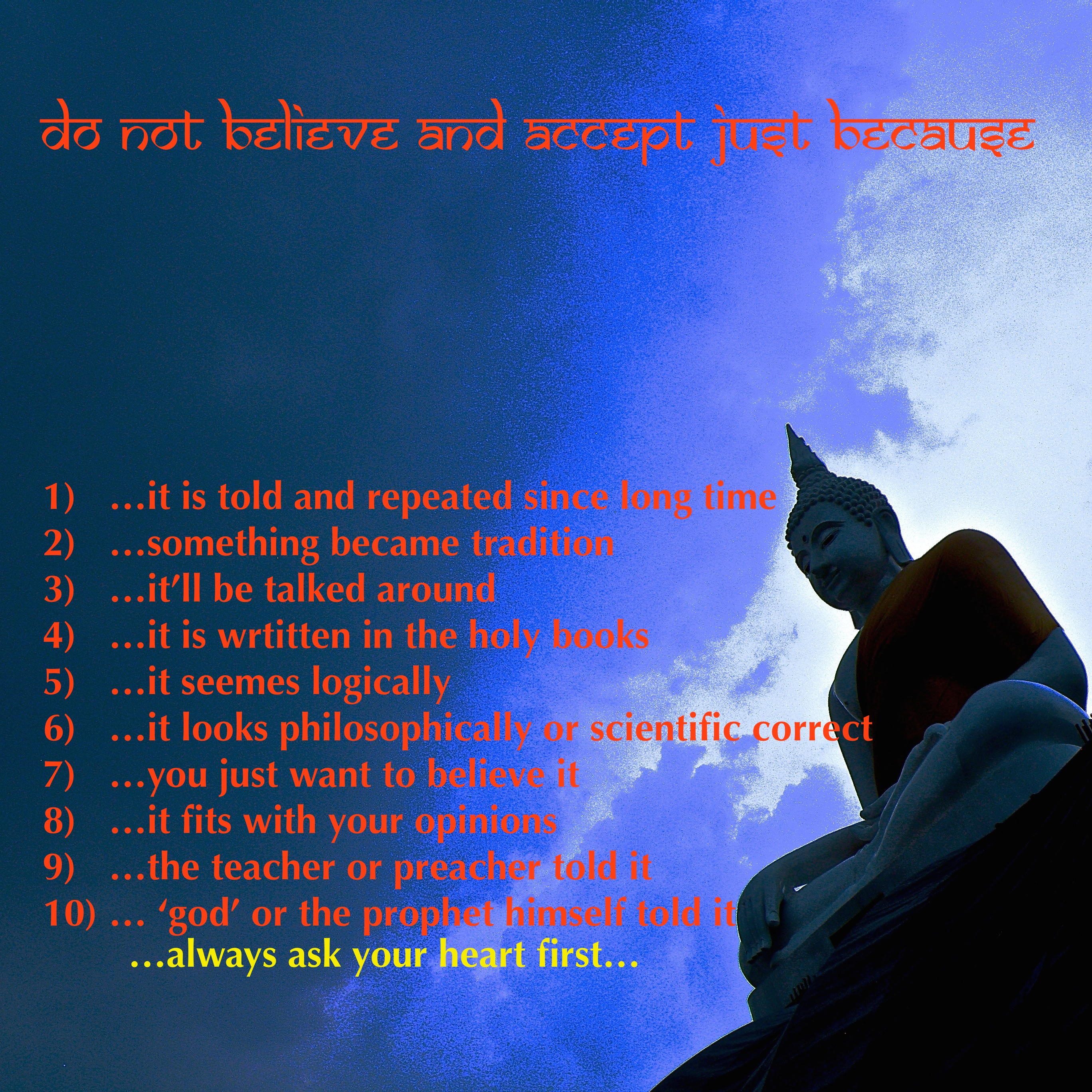 do not believe and accept just because

1) …it is told and repeated since long time
2) …something became tradition
3) …it'll be talked around
4) …it is wrtitten in the holy books
5) …it seemes logically
6) …it looks philosophically or scientific correct
7) …you just want to believe it
8) …it fits with your opinions
9) …the teacher or preacher told it
10) … 'god' or the prophet himself told it

…always ask your heart first…